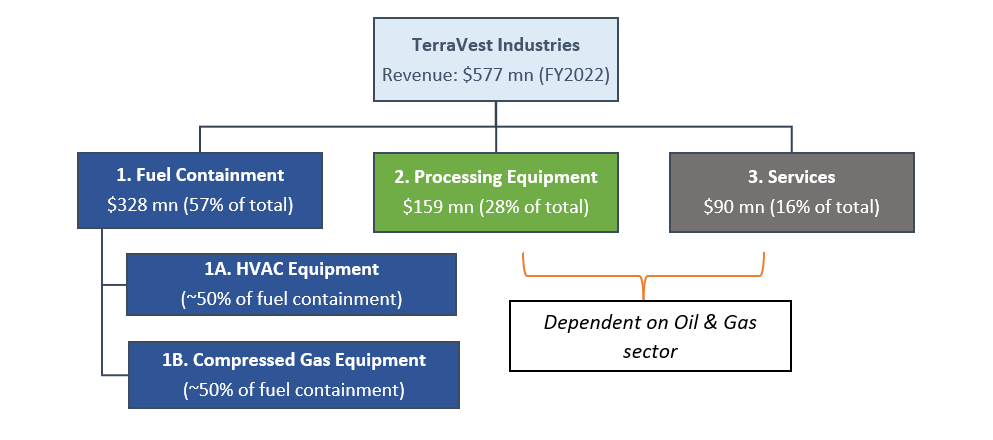 TerraVest Industries
Revenue: \$577 mn (FY2022)

1. Fuel Containment
\$328 mn (57% of total)

2. Processing Equipment
\$159 mn (28% of total)

3. Services
\$90 mn (16% of total)

1A. HVAC Equipment
(~50% of fuel containment)

1B. Compressed Gas Equipment
(~50% of fuel containment)

Dependent on Oil & Gas sector